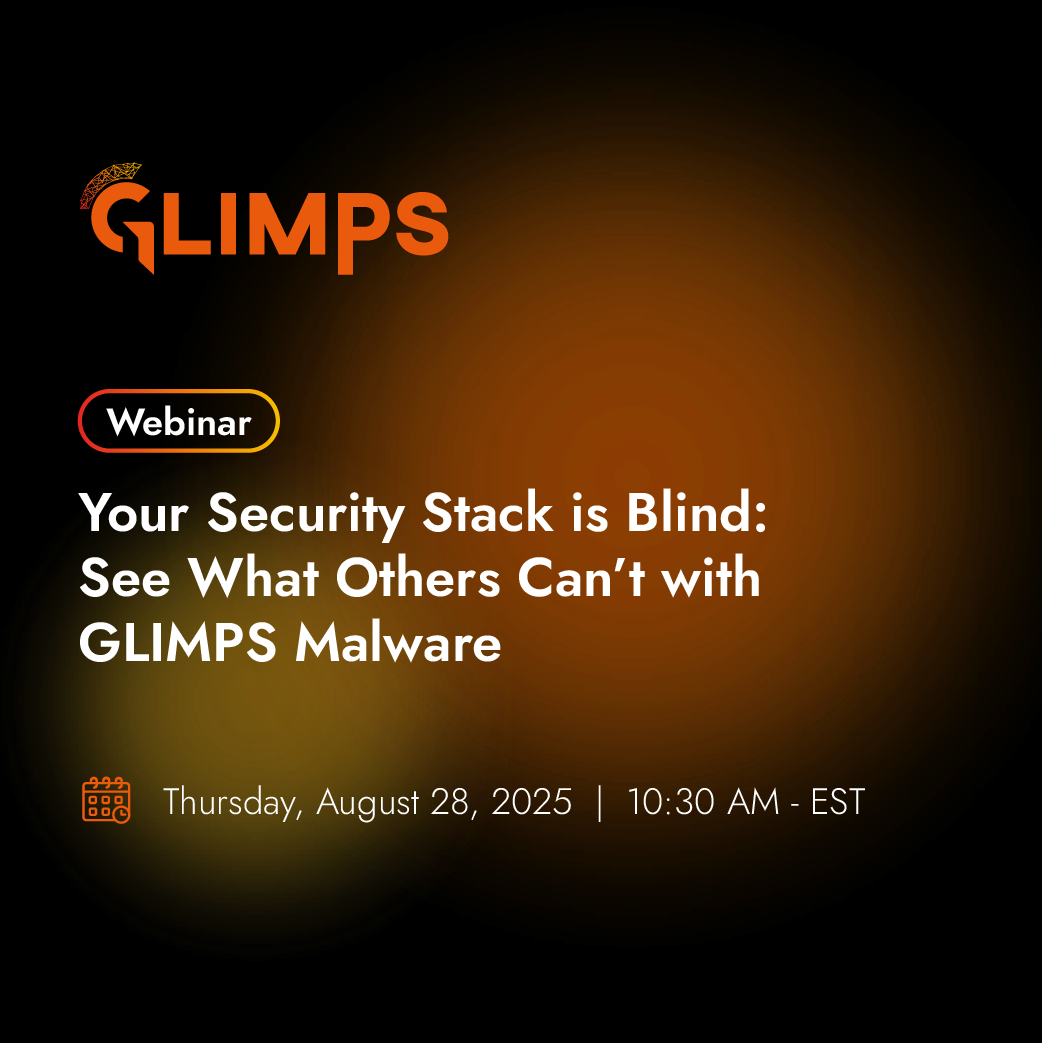 GLIMPS

Webinar

Your Security Stack is Blind: See What Others Can’t with GLIMPS Malware

Thursday, August 28, 2025 | 10:30 AM - EST